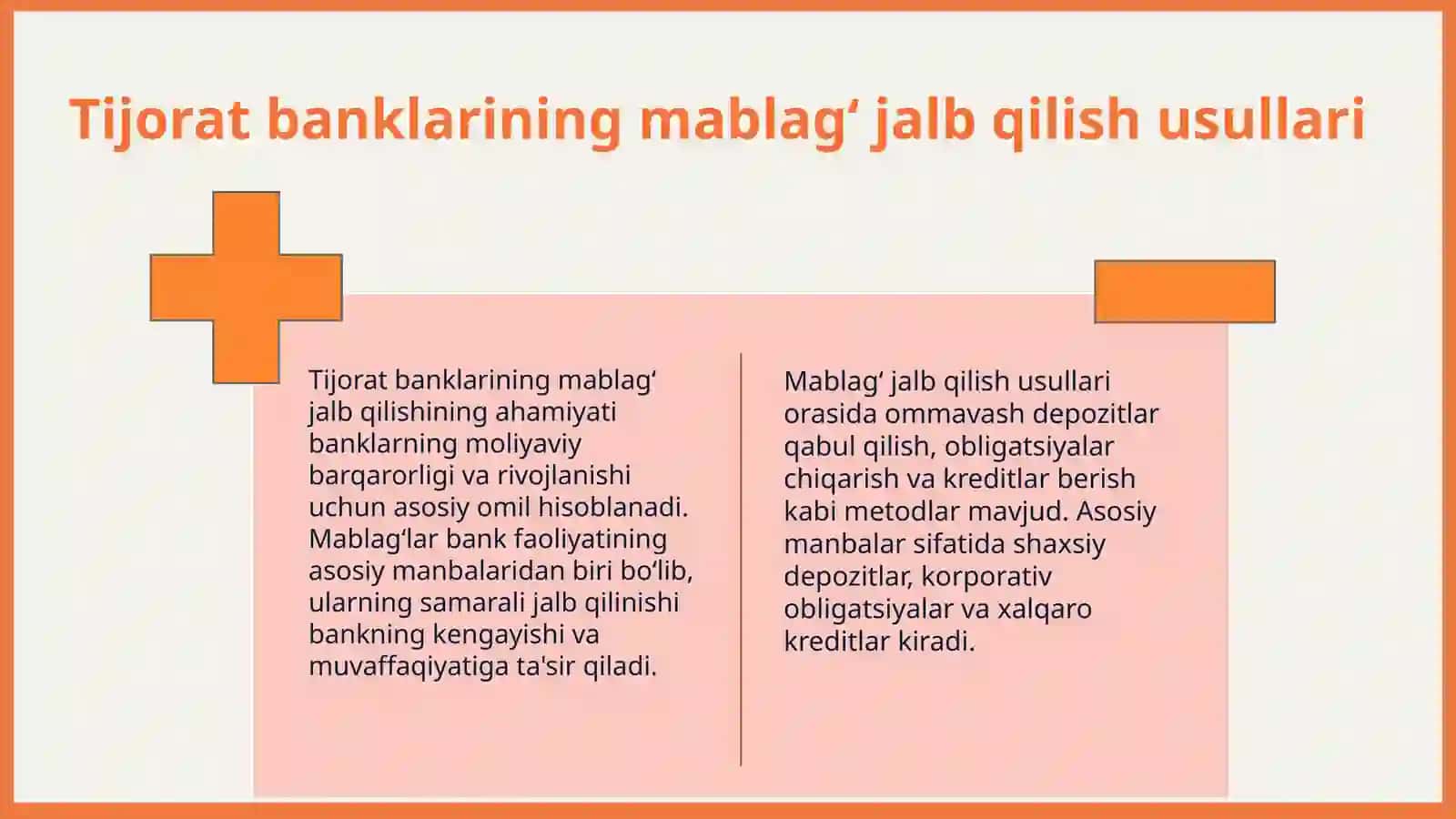 Tijorat banklarining mablag‘ jalb qilish usullari

Tijorat banklarining mablag‘ jalb qilishining ahamiyati banklarning moliyaviy barqarorligi va rivojlanishi uchun asosiy omil hisoblanadi. Mablag‘lar bank faoliyatining asosiy manbalaridan biri bo‘lib, ularning samarali jalb qilinishi bankning kengayishi va muvaffaqiyatiga ta'sir qiladi.

Mablag‘ jalb qilish usullari orasida ommavash depozitlar qabul qilish, obligatsiyalar chiqarish va kreditlar berish kabi metodlar mavjud. Asosiy manbalar sifatida shaxsiy depozitlar, korporativ obligatsiyalar va xalqaro kreditlar kiradi.